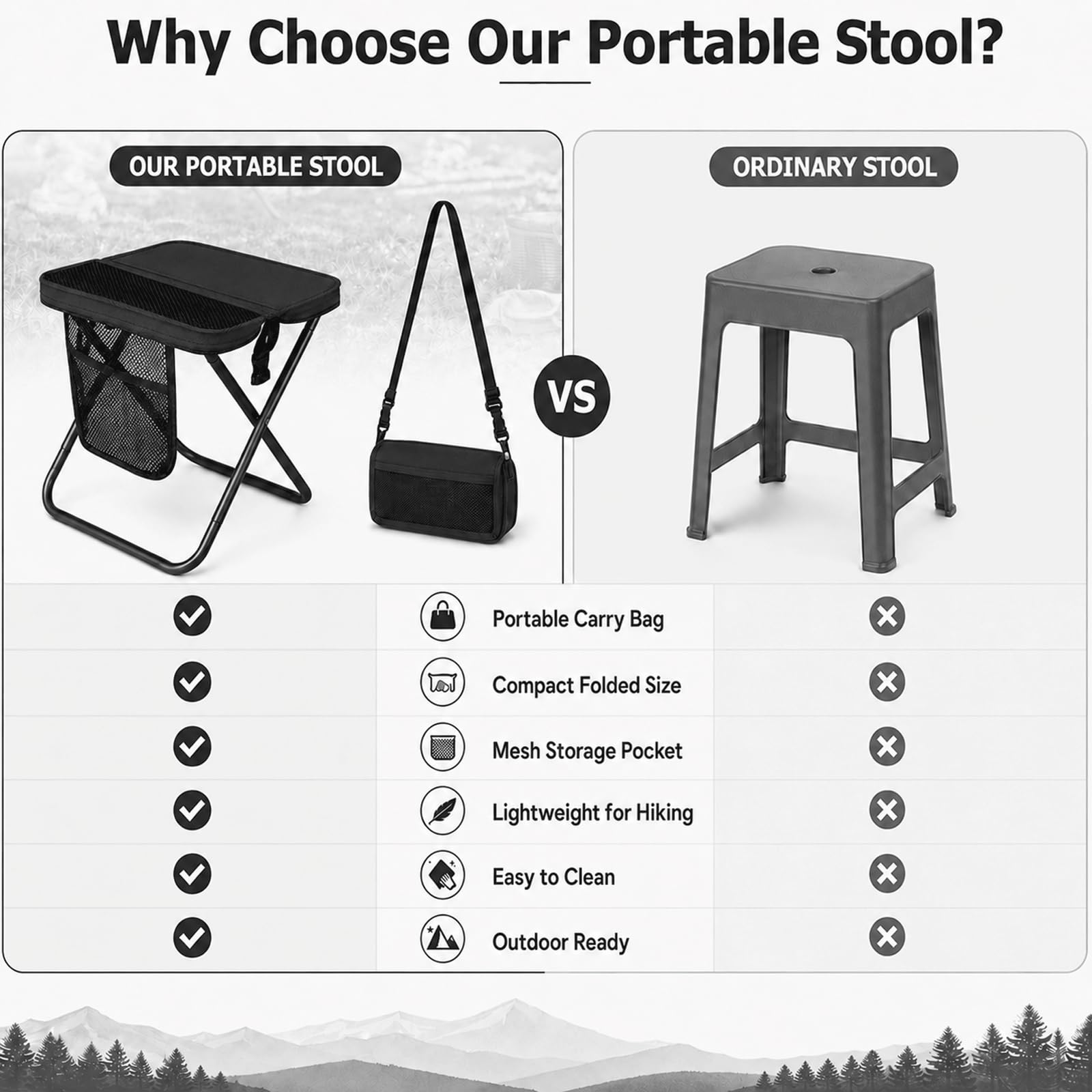 Why Choose Our Portable Stool?

OUR PORTABLE STOOL

VS

ORDINARY STOOL

Portable Carry Bag

Compact Folded Size

Mesh Storage Pocket

Lightweight for Hiking

Easy to Clean

Outdoor Ready